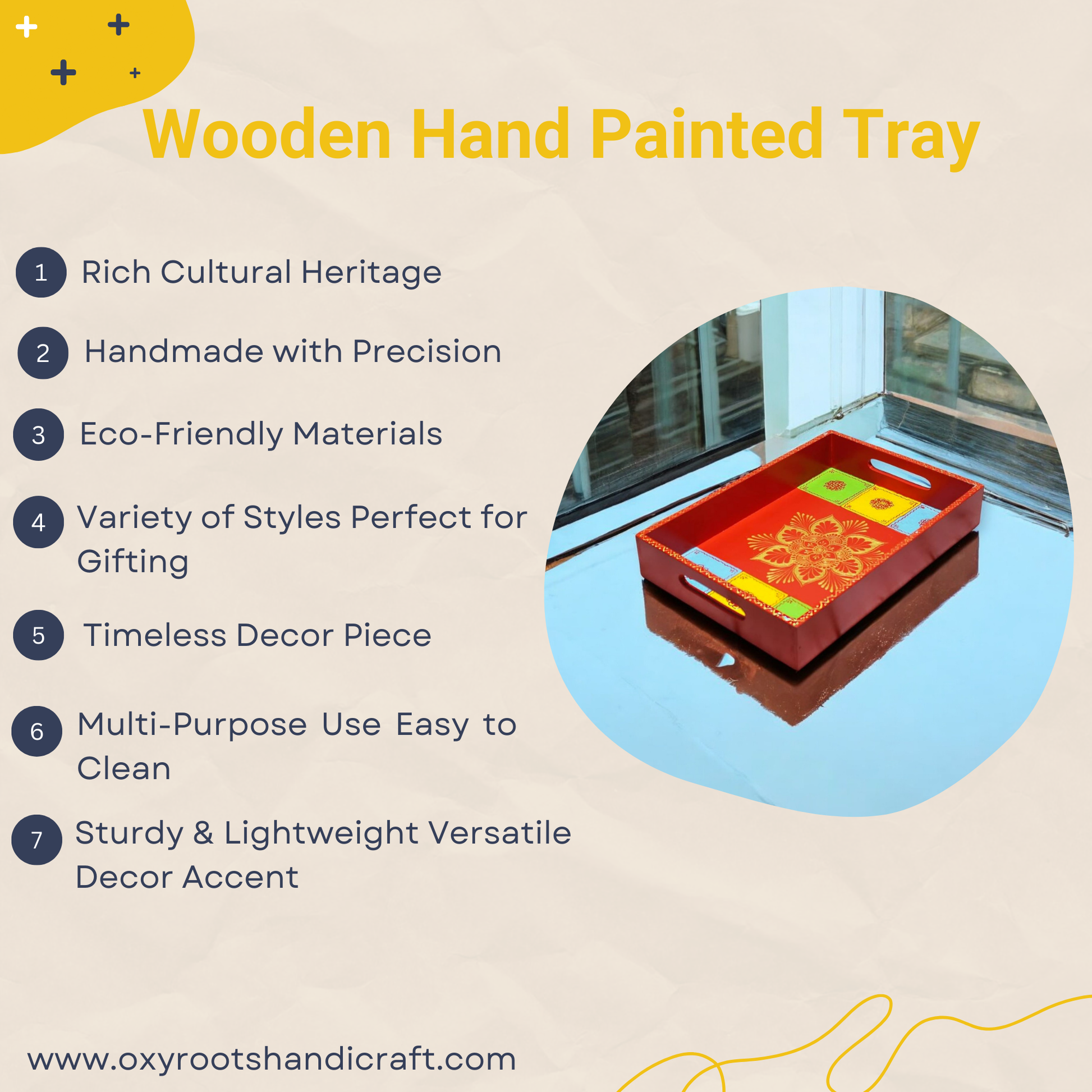 Wooden Hand Painted Tray

1 Rich Cultural Heritage

2 Handmade with Precision

3 Eco-Friendly Materials

4 Variety of Styles Perfect for Gifting

5 Timeless Decor Piece

6 Multi-Purpose Use Easy to Clean

7 Sturdy & Lightweight Versatile Decor Accent

www.oxyrootshandicraft.com